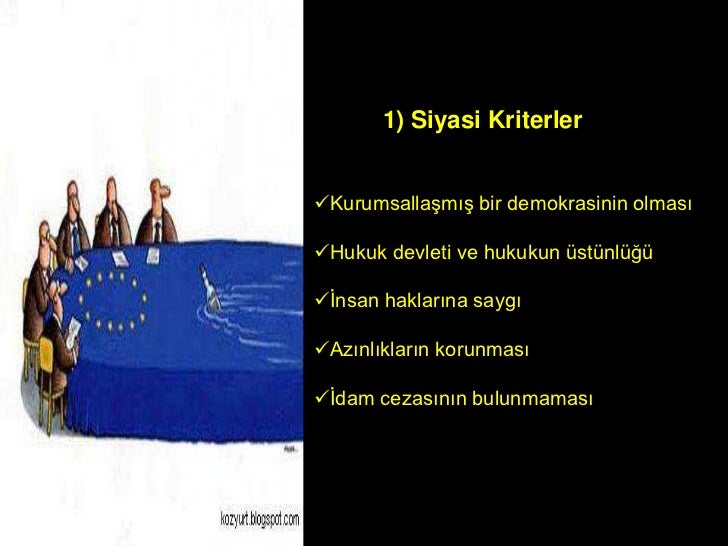 1) Siyasi Kriterler

✓Kurumsallaşmış bir demokrasinin olması

✓Hukuk devleti ve hukukun üstünlüğü

✓İnsan haklarına saygı

✓Azınlıkların korunması

✓İdam cezasının bulunmaması

kozyurt.blogspot.com